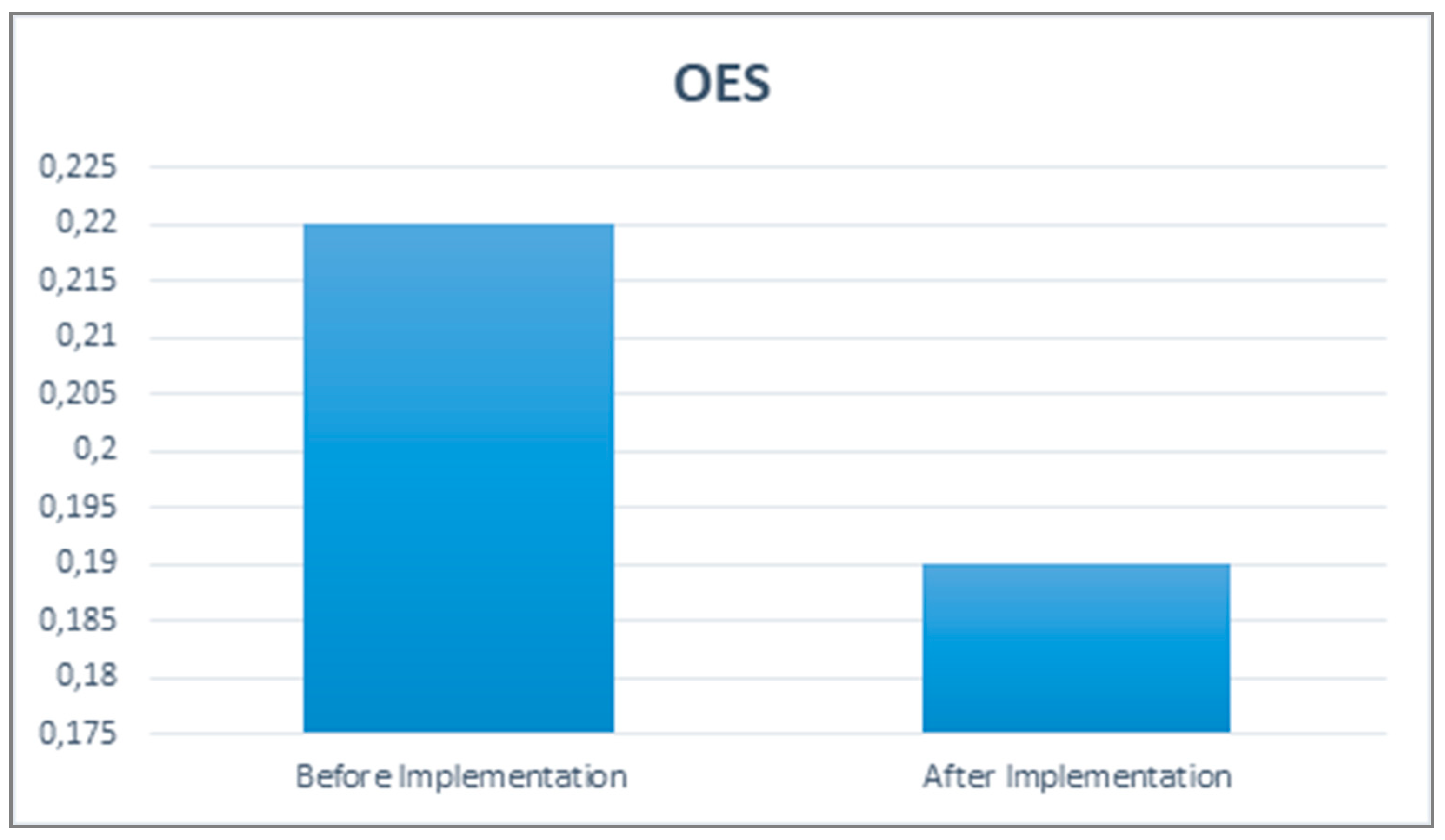 OES

0,225
0,22
0,215
0,21
0,205
0,2
0,195
0,19
0,185
0,18
0,175

Before Implementation
After Implementation